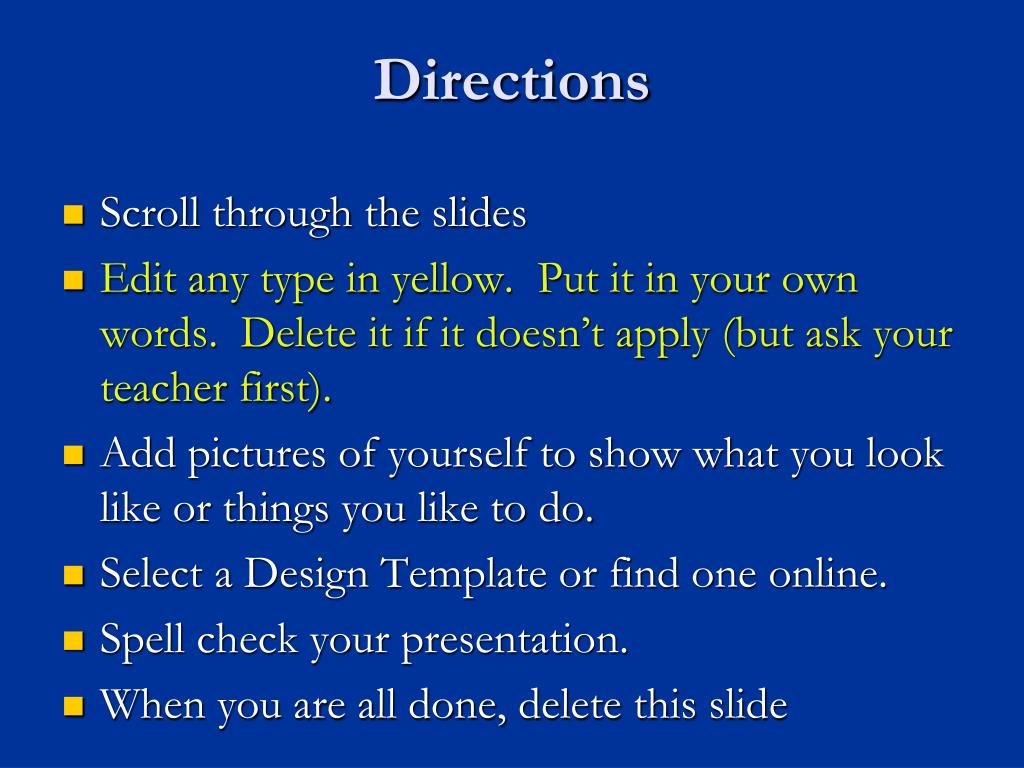 Directions

- Scroll through the slides
- Edit any type in yellow.  Put it in your own words.  Delete it if it doesn’t apply (but ask your teacher first).
- Add pictures of yourself to show what you look like or things you like to do.
- Select a Design Template or find one online.
- Spell check your presentation.
- When you are all done, delete this slide